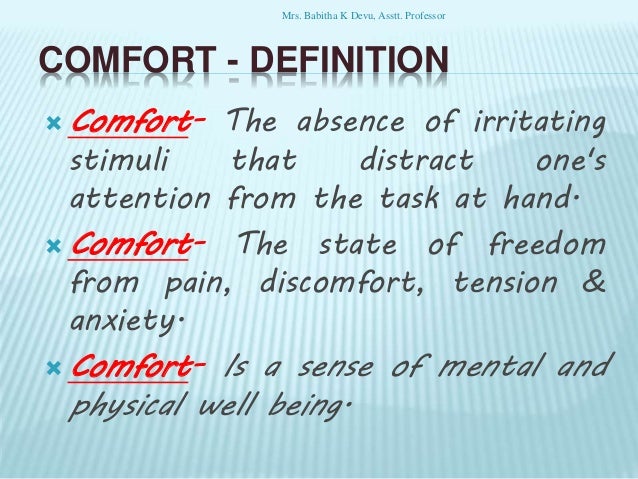 Mrs. Babitha K Devu, Asstt. Professor

COMFORT - DEFINITION

Comfort- The absence of irritating stimuli that distract one's attention from the task at hand.

Comfort- The state of freedom from pain, discomfort, tension & anxiety.

Comfort- Is a sense of mental and physical well being.